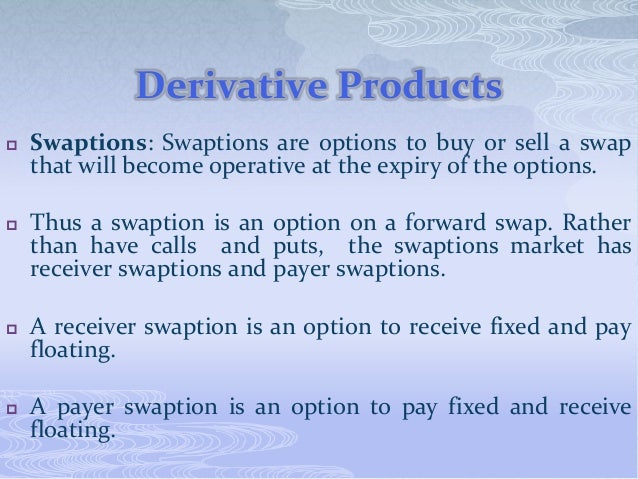 Derivative Products

Swaptions: Swaptions are options to buy or sell a swap that will become operative at the expiry of the options.

Thus a swaption is an option on a forward swap. Rather than have calls and puts, the swaptions market has receiver swaptions and payer swaptions.

A receiver swaption is an option to receive fixed and pay floating.

A payer swaption is an option to pay fixed and receive floating.